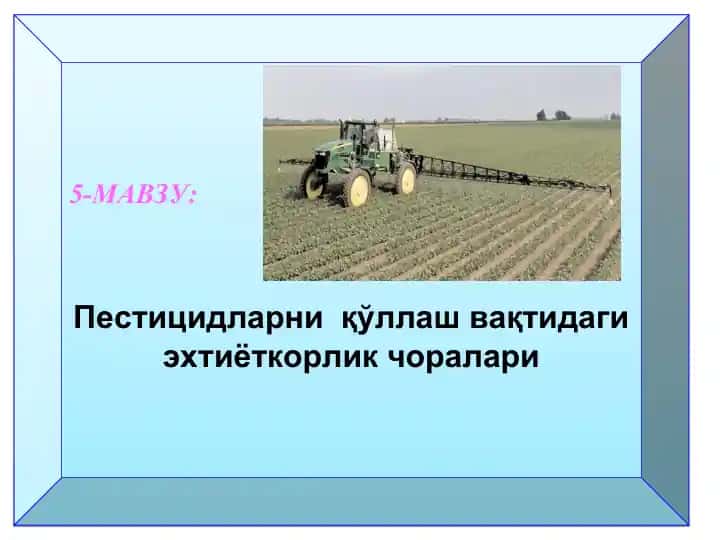 5-МАВЗУ:

Пестицидларни қўллаш вақтидаги эхтиёткорлик чоралари